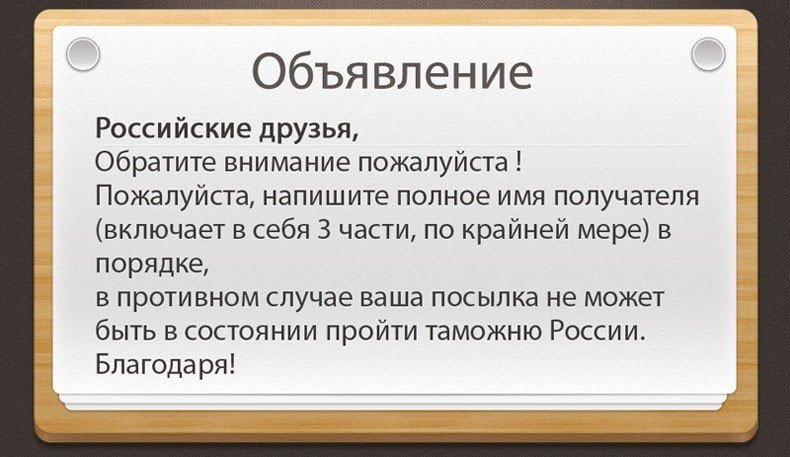 Объявление

Российские друзья,
Обратите внимание пожалуйста !
Пожалуйста, напишите полное имя получателя (включает в себя 3 части, по крайней мере) в порядке,
в противном случае ваша посылка не может быть в состоянии пройти таможню России.
Благодаря!